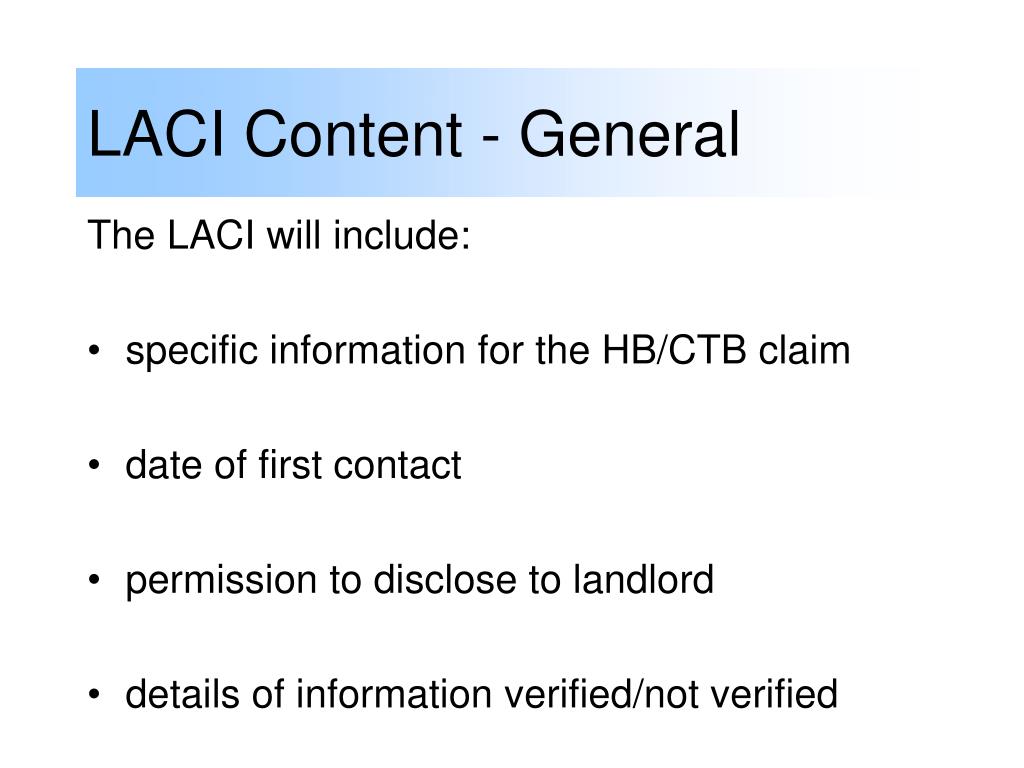 LACI Content - General

The LACI will include:

• specific information for the HB/CTB claim

• date of first contact

• permission to disclose to landlord

• details of information verified/not verified